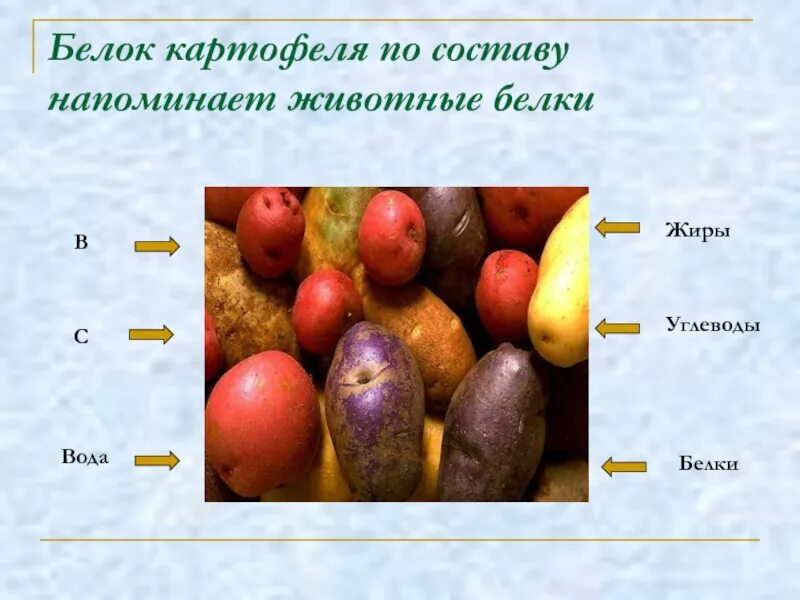 Белок картофеля по составу напоминает животные белки

В

С

Вода

Жиры

Углеводы

Белки